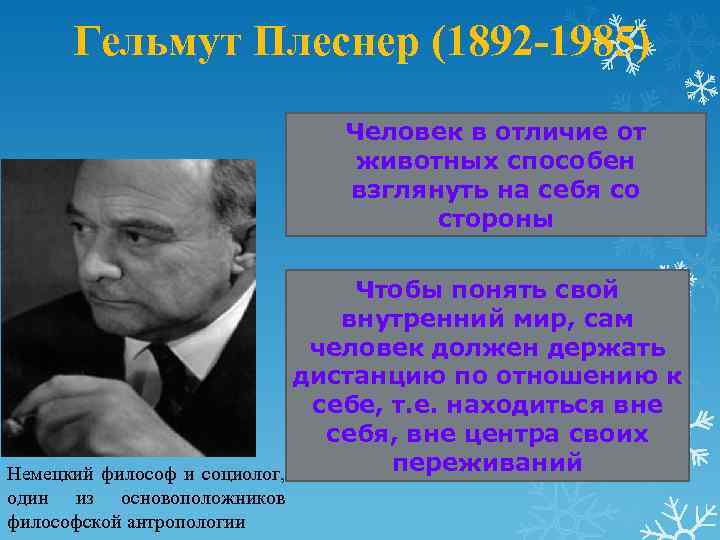 Гельмут Плеснер (1892-1985)

Человек в отличие от животных способен взглянуть на себя со стороны

Чтобы понять свой внутренний мир, сам человек должен держать дистанцию по отношению к себе, т.е. находиться вне себя, вне центра своих переживаний

Немецкий философ и социолог, один из основоположников философской антропологии